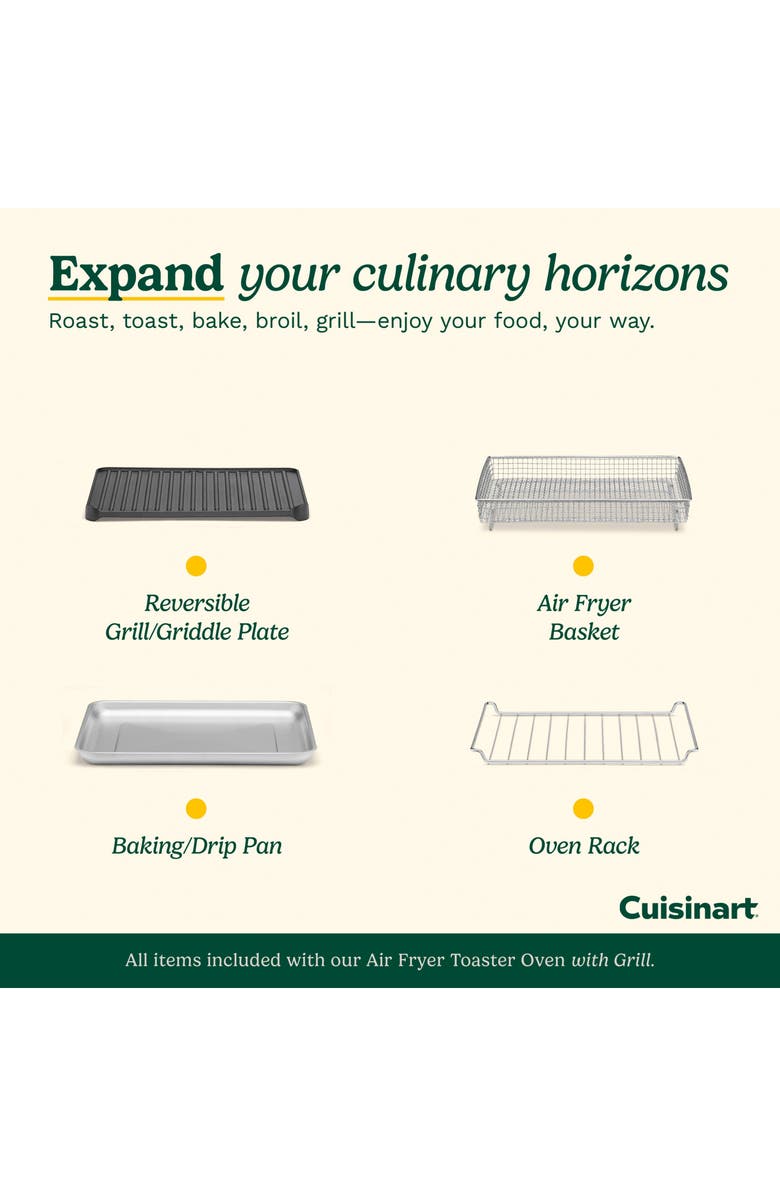 Expand your culinary horizons
Roast, toast, bake, broil, grill—enjoy your food, your way.

Reversible Grill/Griddle Plate

Air Fryer Basket

Baking/Drip Pan

Oven Rack

Cuisinart

All items included with our Air Fryer Toaster Oven with Grill.